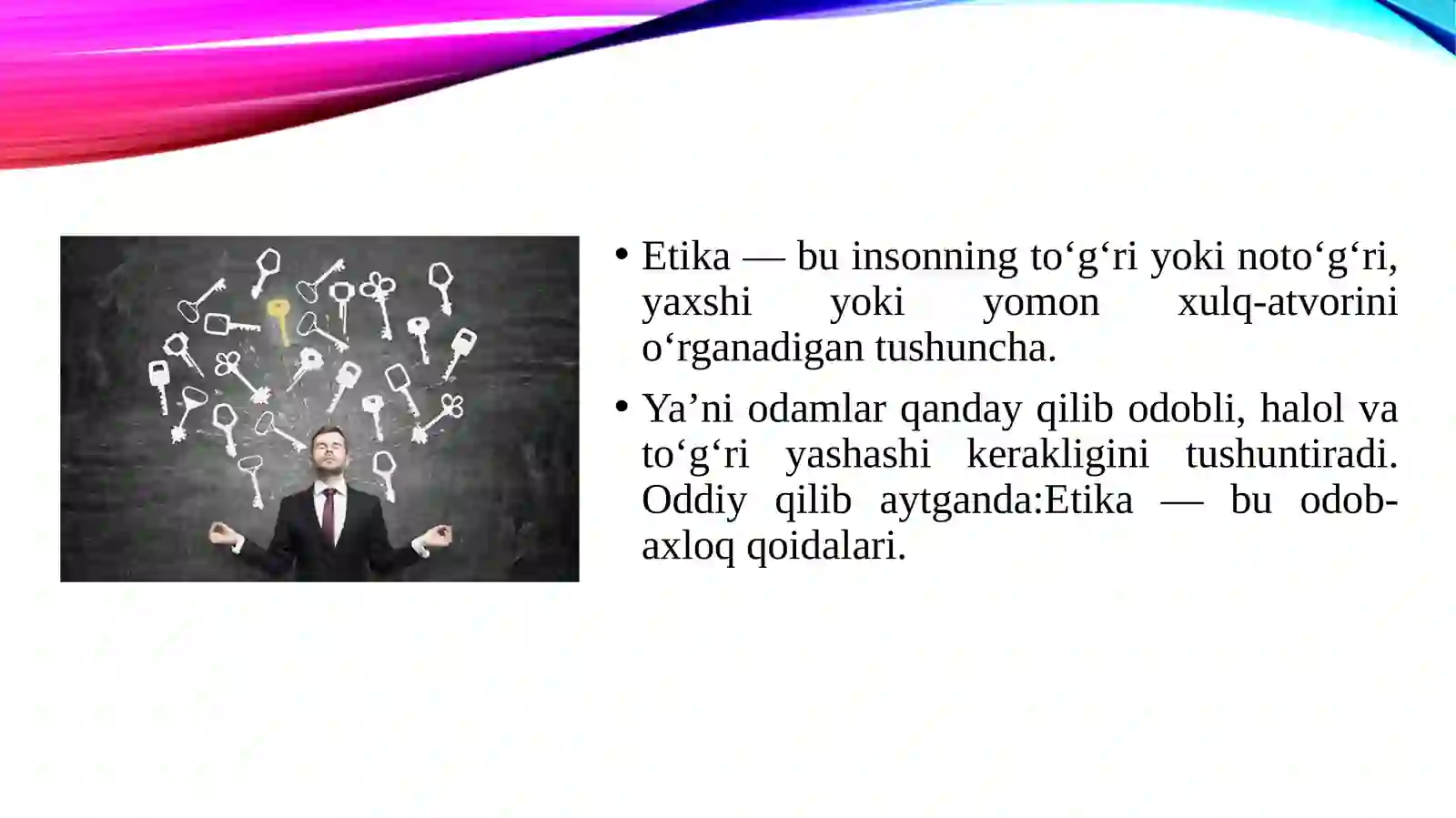 • Etika — bu insonning to‘g‘ri yoki noto‘g‘ri, yaxshi yoki yomon xulq-atvorini o‘rganadigan tushuncha.

• Ya’ni odamlar qanday qilib odobli, halol va to‘g‘ri yashashi kerakligini tushuntiradi. Oddiy qilib aytganda:Etika — bu odob-axloq qoidalari.